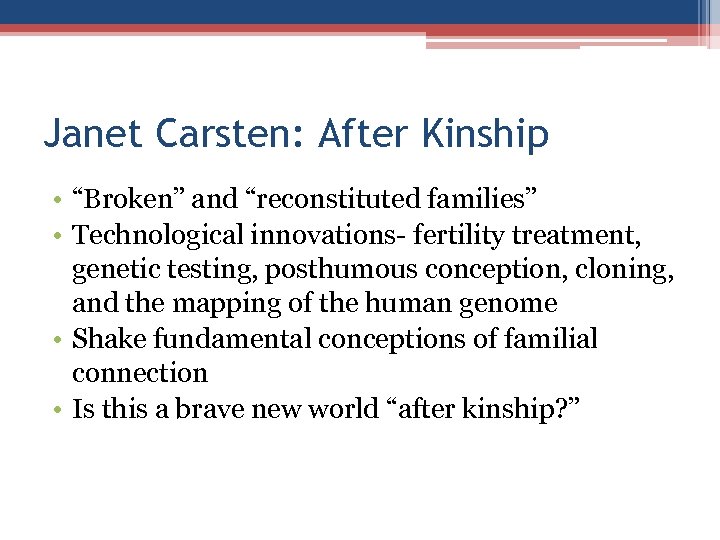 Janet Carsten: After Kinship

• “Broken” and “reconstituted families”
• Technological innovations- fertility treatment, genetic testing, posthumous conception, cloning, and the mapping of the human genome
• Shake fundamental conceptions of familial connection
• Is this a brave new world “after kinship?”